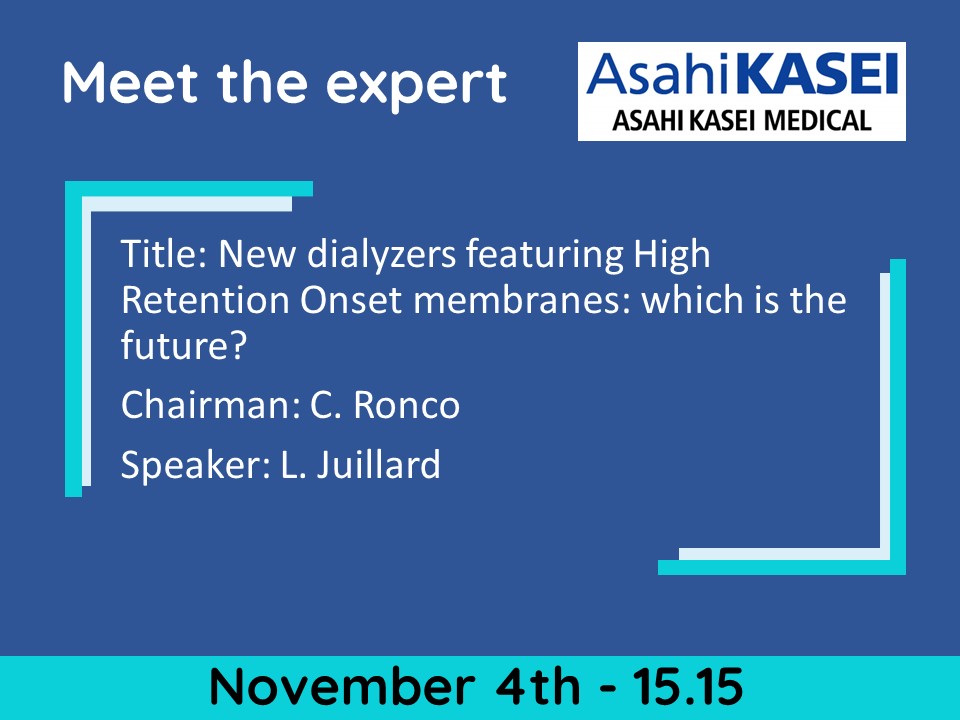 Meet the expert

AsahiKASEI
ASAHI KASEI MEDICAL

Title: New dialyzers featuring High Retention Onset membranes: which is the future?

Chairman: C. Ronco

Speaker: L. Juillard

November 4th - 15.15